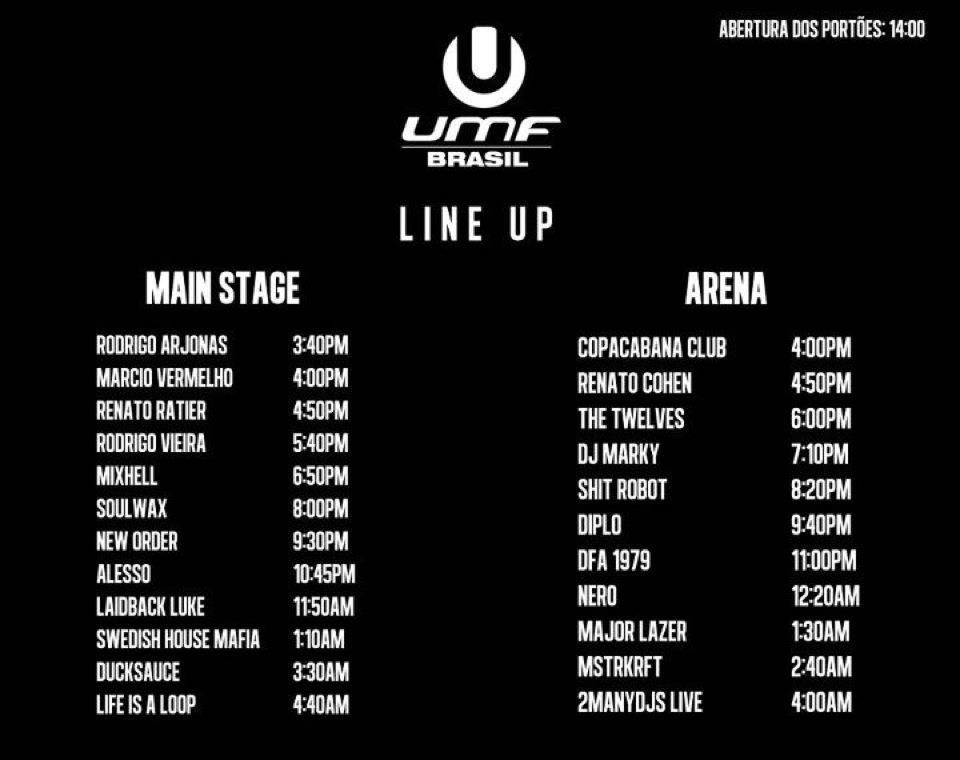 ABERTURA DOS PORTÕES: 14:00

UMF
BRASIL

LINE UP

MAIN STAGE

| | |
|---|---|
| RODRIGO ARJONAS | 3:40PM |
| MARCIO VERMELHO | 4:00PM |
| RENATO RATIER | 4:50PM |
| RODRIGO VIEIRA | 5:40PM |
| MIXHELL | 6:50PM |
| SOULWAX | 8:00PM |
| NEW ORDER | 9:30PM |
| ALESSO | 10:45PM |
| LAIDBACK LUKE | 11:50AM |
| SWEDISH HOUSE MAFIA | 1:10AM |
| DUCKSAUCE | 3:30AM |
| LIFE IS A LOOP | 4:40AM |

ARENA

| | |
|---|---|
| COPACABANA CLUB | 4:00PM |
| RENATO COHEN | 4:50PM |
| THE TWELVES | 6:00PM |
| DJ MARKY | 7:10PM |
| SHIT ROBOT | 8:20PM |
| DIPLO | 9:40PM |
| DFA 1979 | 11:00PM |
| NERO | 12:20AM |
| MAJOR LAZER | 1:30AM |
| MSTRKRFT | 2:40AM |
| 2MANYDJS LIVE | 4:00AM |